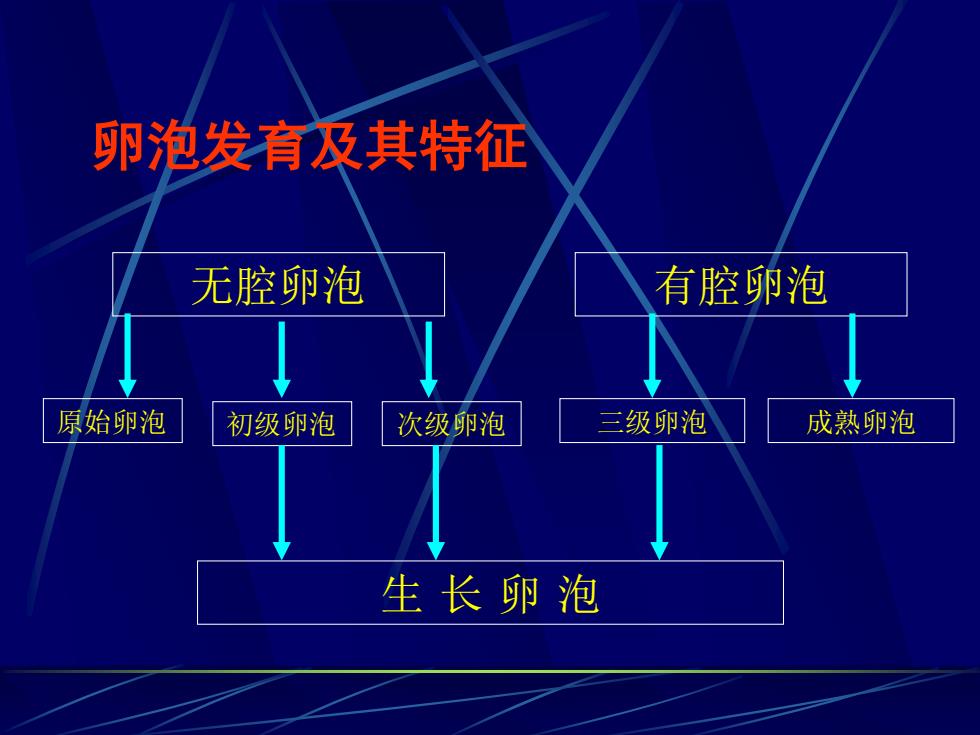 卵泡发育及其特征

无腔卵泡

有腔卵泡

原始卵泡

初级卵泡

次级卵泡

三级卵泡

成熟卵泡

生 长 卵 泡